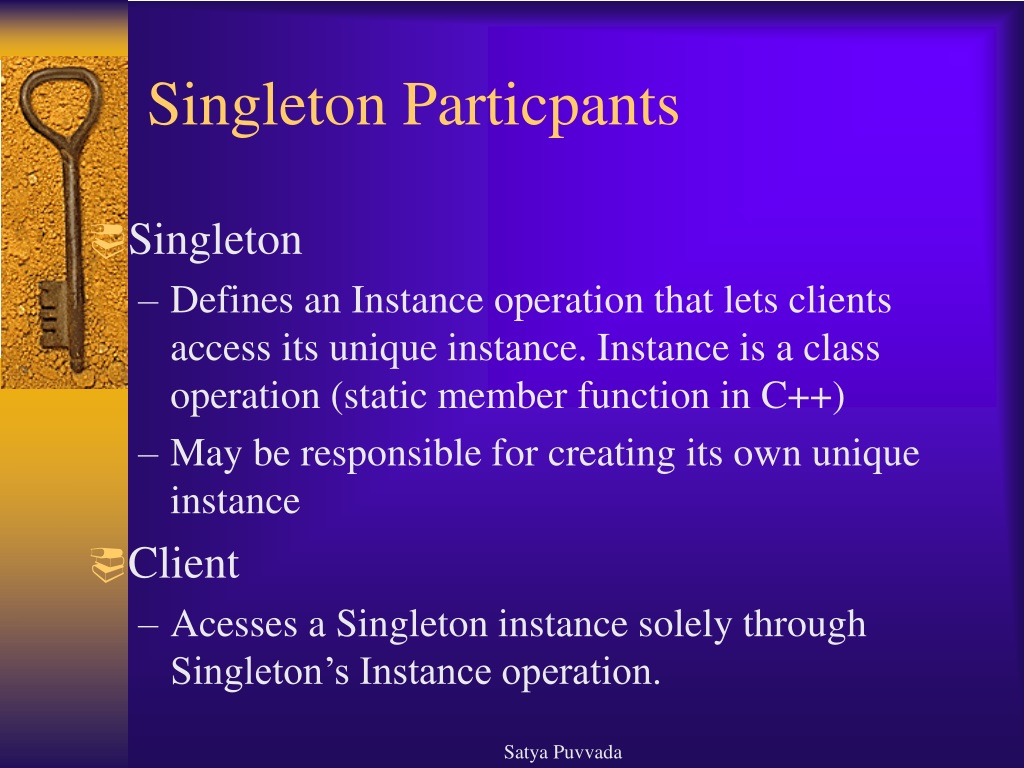 Singleton Particpants

Singleton

– Defines an Instance operation that lets clients access its unique instance. Instance is a class operation (static member function in C++)

– May be responsible for creating its own unique instance

Client

– Acesses a Singleton instance solely through Singleton’s Instance operation.

Satya Puvvada